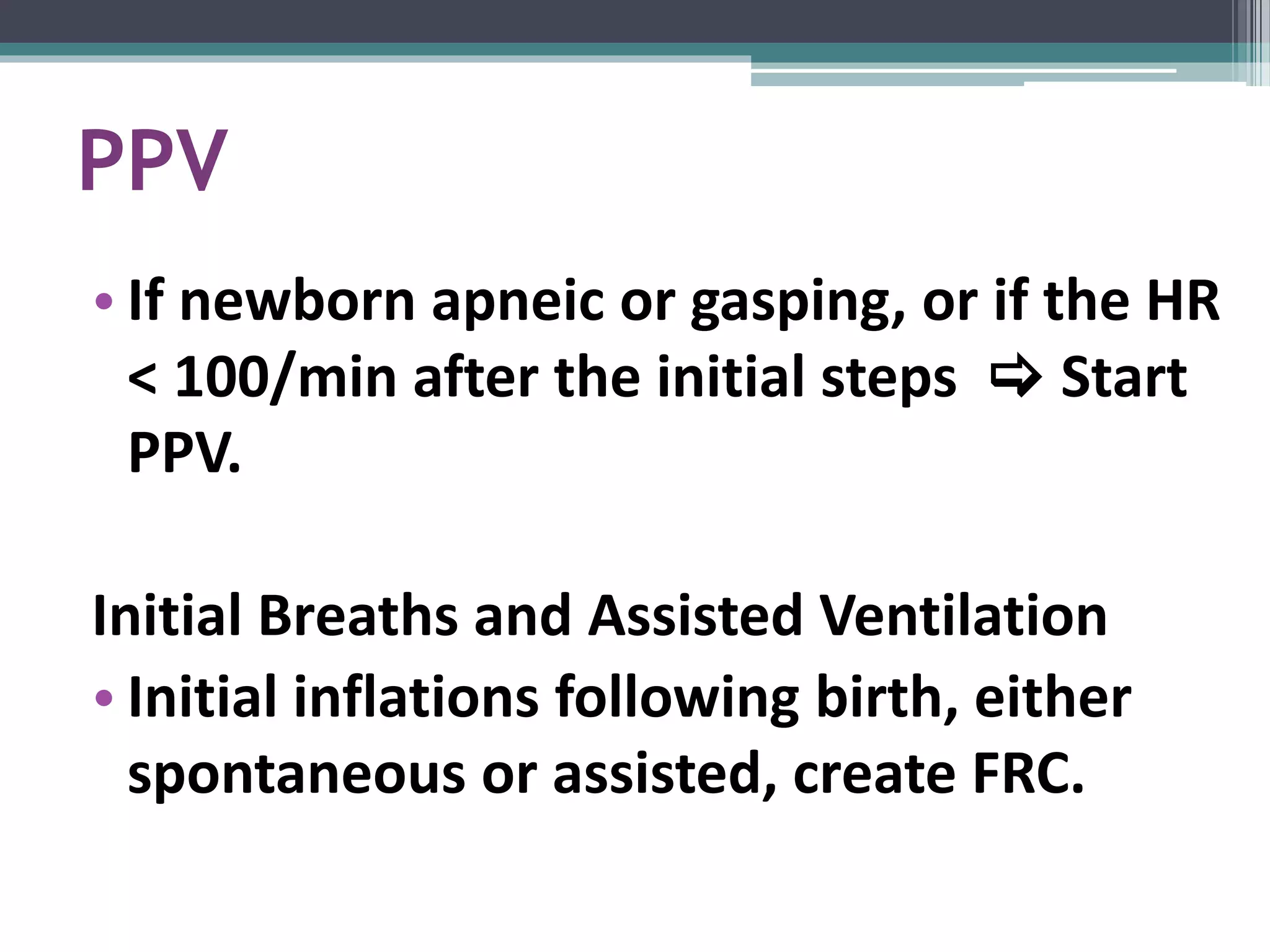 PPV

• If newborn apneic or gasping, or if the HR < 100/min after the initial steps ⇨ Start PPV.

Initial Breaths and Assisted Ventilation

• Initial inflations following birth, either spontaneous or assisted, create FRC.